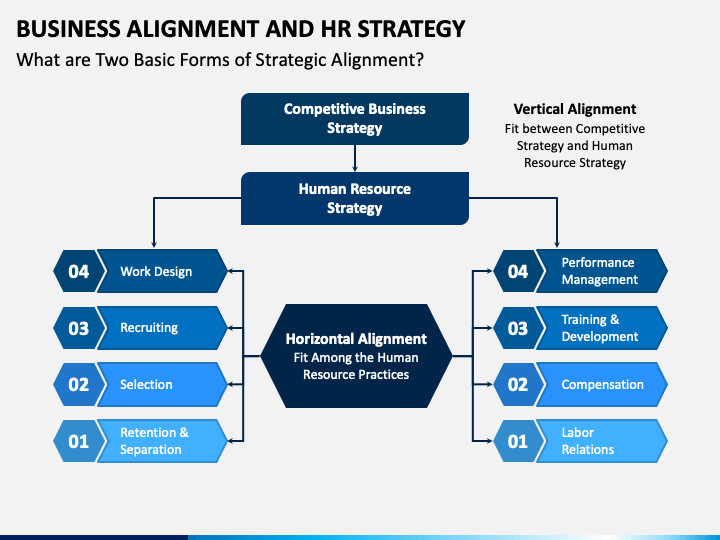 BUSINESS ALIGNMENT AND HR STRATEGY

What are Two Basic Forms of Strategic Alignment?

Competitive Business Strategy

Vertical Alignment
Fit between Competitive Strategy and Human Resource Strategy

Human Resource Strategy

04 Work Design

03 Recruiting

02 Selection

01 Retention & Separation

Horizontal Alignment
Fit Among the Human Resource Practices

04 Performance Management

03 Training & Development

02 Compensation

01 Labor Relations